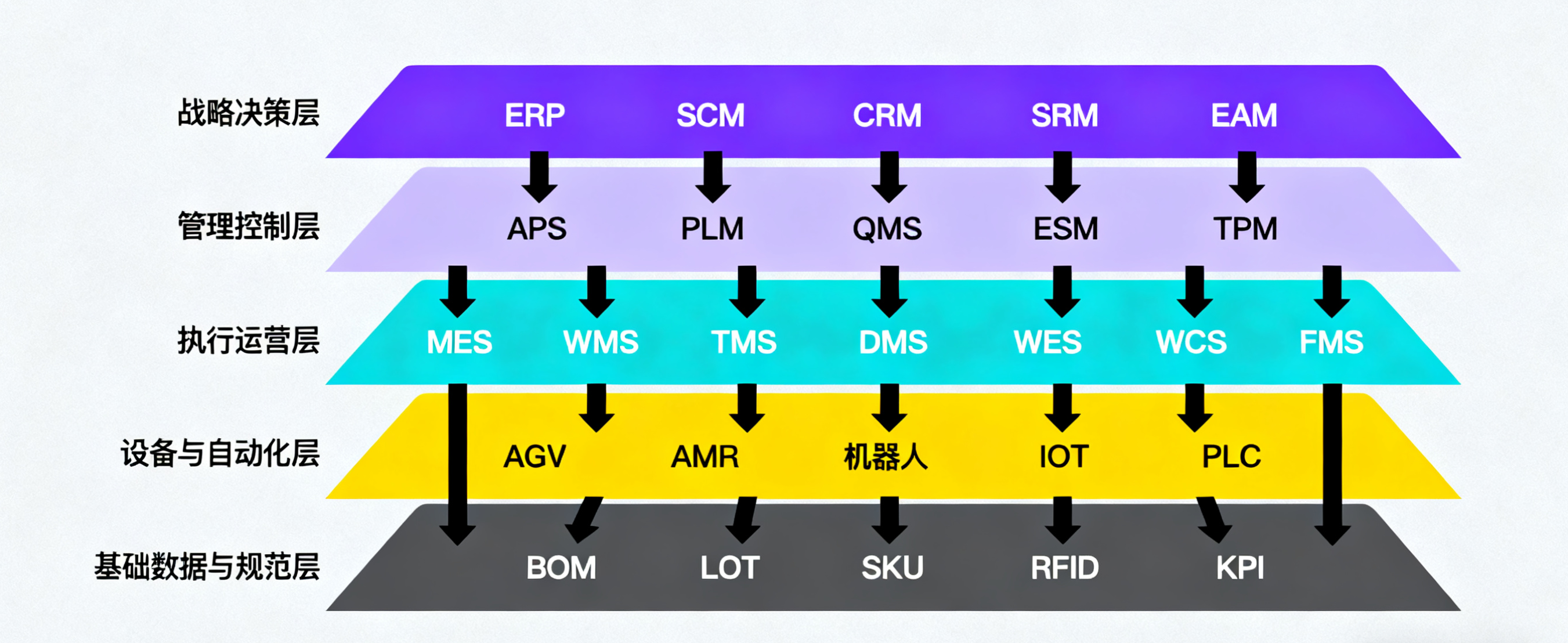 战略决策层 ERP SCM CRM SRM EAM

管理控制层 APS PLM QMS ESM TPM

执行运营层 MES WMS TMS DMS WES WCS FMS

设备与自动化层 AGV AMR 机器人 IOT PLC

基础数据与规范层 BOM LOT SKU RFID KPI